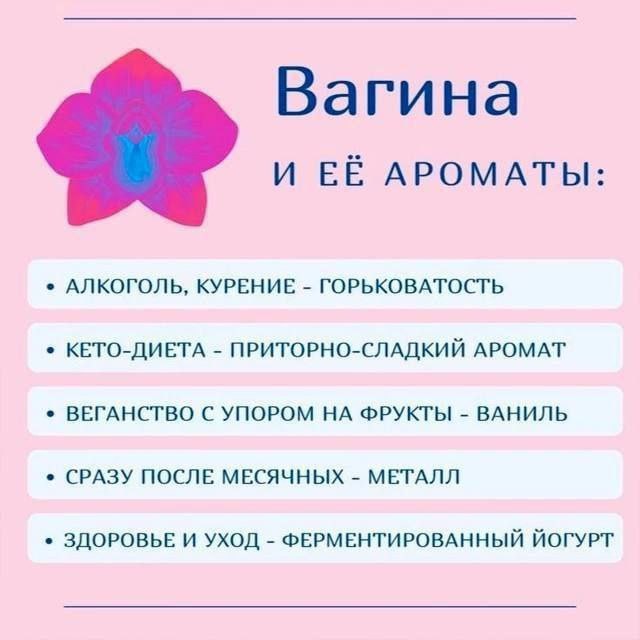 Вагина

И ЕЁ АРОМАТЫ:

• АЛКОГОЛЬ, КУРЕНИЕ - ГОРЬКОВАТОСТЬ

• КЕТО-ДИЕТА - ПРИТОРНО-СЛАДКИЙ АРОМАТ

• ВЕГАНСТВО С УПОРОМ НА ФРУКТЫ - ВАНИЛЬ

• СРАЗУ ПОСЛЕ МЕСЯЧНЫХ - МЕТАЛЛ

• ЗДОРОВЬЕ И УХОД - ФЕРМЕНТИРОВАННЫЙ ЙОГУРТ